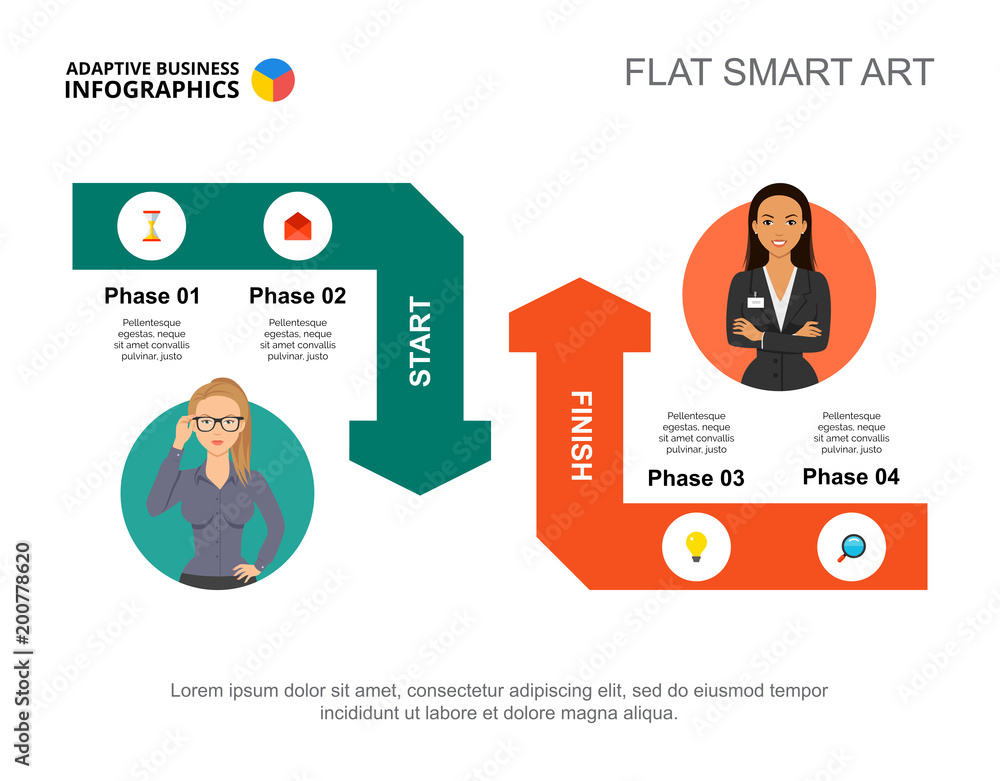 ADAPTIVE BUSINESS INFOGRAPHICS

FLAT SMART ART

Phase 01
Pellentesque egestas, neque sit amet convallis pulvinar, justo

Phase 02
Pellentesque egestas, neque sit amet convallis pulvinar, justo

START

FINISH

Pellentesque egestas, neque sit amet convallis pulvinar, justo
Phase 03

Pellentesque egestas, neque sit amet convallis pulvinar, justo
Phase 04

Lorem ipsum dolor sit amet, consectetur adipiscing elit, sed do eiusmod tempor incididunt ut labore et dolore magna aliqua.

Adobe Stock | #200778620